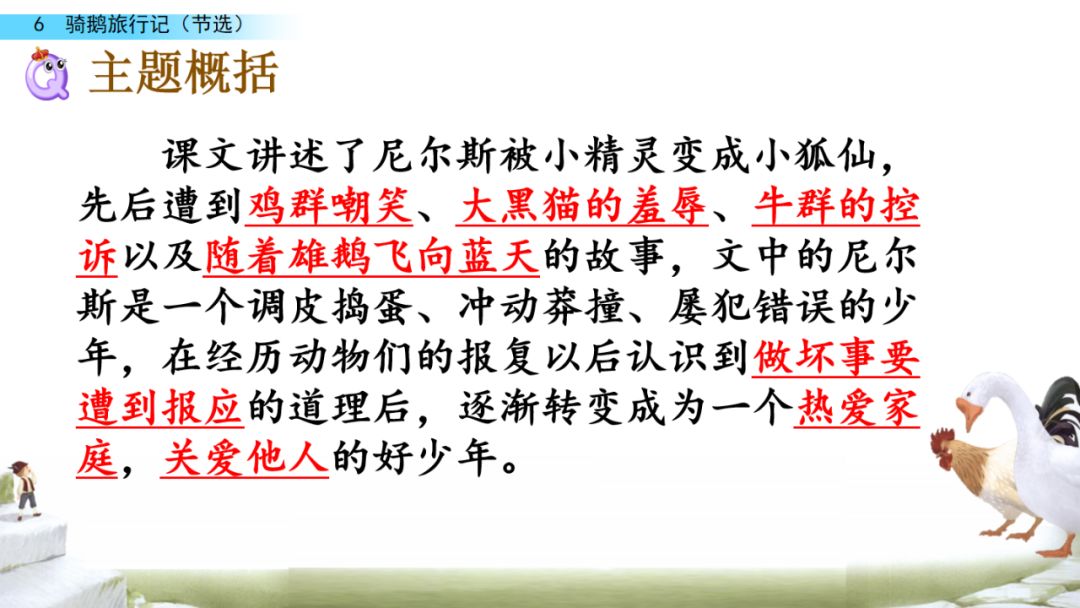 6　骑鹅旅行记（节选）

主题概括

课文讲述了尼尔斯被小精灵变成小狐仙，先后遭到鸡群嘲笑、大黑猫的羞辱、牛群的控诉以及随着雄鹅飞向蓝天的故事，文中的尼尔斯是一个调皮捣蛋、冲动莽撞、屡犯错误的少年，在经历动物们的报复以后认识到做坏事要遭到报应的道理后，逐渐转变成为一个热爱家庭，关爱他人的好少年。